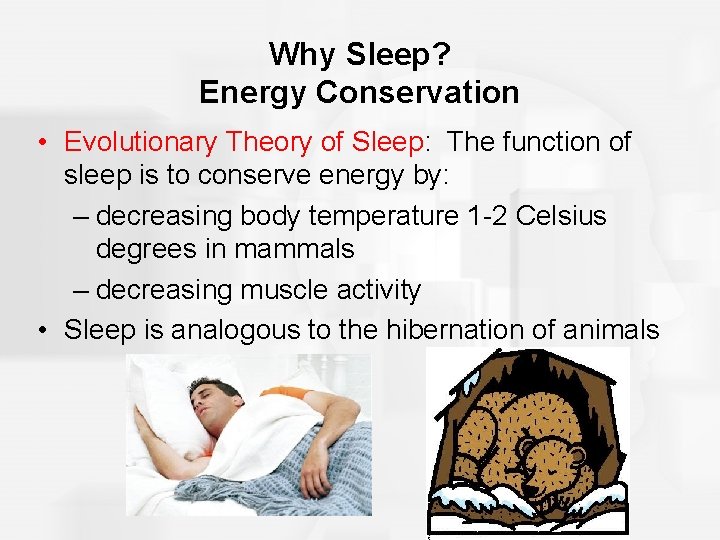 Why Sleep?
Energy Conservation

• Evolutionary Theory of Sleep: The function of sleep is to conserve energy by:
– decreasing body temperature 1-2 Celsius degrees in mammals
– decreasing muscle activity
• Sleep is analogous to the hibernation of animals